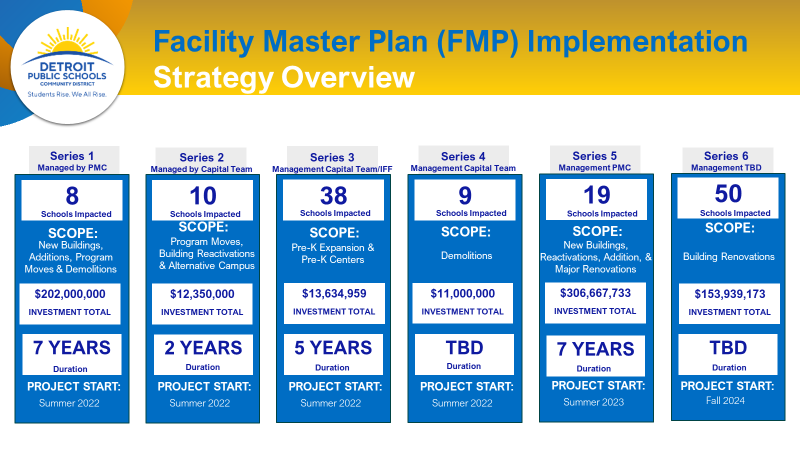 DETROIT PUBLIC SCHOOLS COMMUNITY DISTRICT
Students Rise. We All Rise.

Facility Master Plan (FMP) Implementation
Strategy Overview

Series 1
Managed by PMC
8
Schools Impacted
SCOPE:
New Buildings, Additions, Program Moves & Demolitions
$202,000,000
INVESTMENT TOTAL
7 YEARS
Duration
PROJECT START:
Summer 2022

Series 2
Managed by Capital Team
10
Schools Impacted
SCOPE:
Program Moves, Building Reactivations & Alternative Campus
$12,350,000
INVESTMENT TOTAL
2 YEARS
Duration
PROJECT START:
Summer 2022

Series 3
Management Capital Team/IFF
38
Schools Impacted
SCOPE:
Pre-K Expansion & Pre-K Centers
$13,634,959
INVESTMENT TOTAL
5 YEARS
Duration
PROJECT START:
Summer 2022

Series 4
Management Capital Team
9
Schools Impacted
SCOPE:
Demolitions
$11,000,000
INVESTMENT TOTAL
TBD
Duration
PROJECT START:
Summer 2022

Series 5
Management PMC
19
Schools Impacted
SCOPE:
New Buildings, Reactivations, Addition, & Major Renovations
$306,667,733
INVESTMENT TOTAL
7 YEARS
Duration
PROJECT START:
Summer 2023

Series 6
Management TBD
50
Schools Impacted
SCOPE:
Building Renovations
$153,939,173
INVESTMENT TOTAL
TBD
Duration
PROJECT START:
Fall 2024